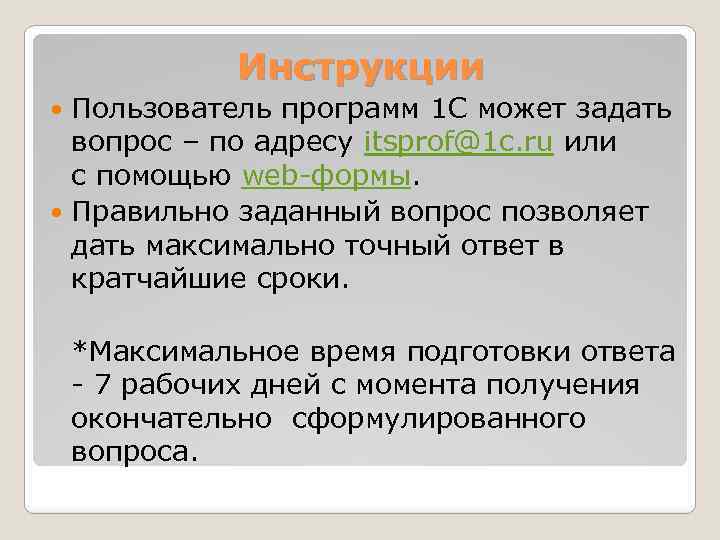 Инструкции

Пользователь программ 1С может задать вопрос – по адресу itsprof@1c.ru или с помощью web-формы.

Правильно заданный вопрос позволяет дать максимально точный ответ в кратчайшие сроки.

*Максимальное время подготовки ответа - 7 рабочих дней с момента получения окончательно  сформулированного вопроса.